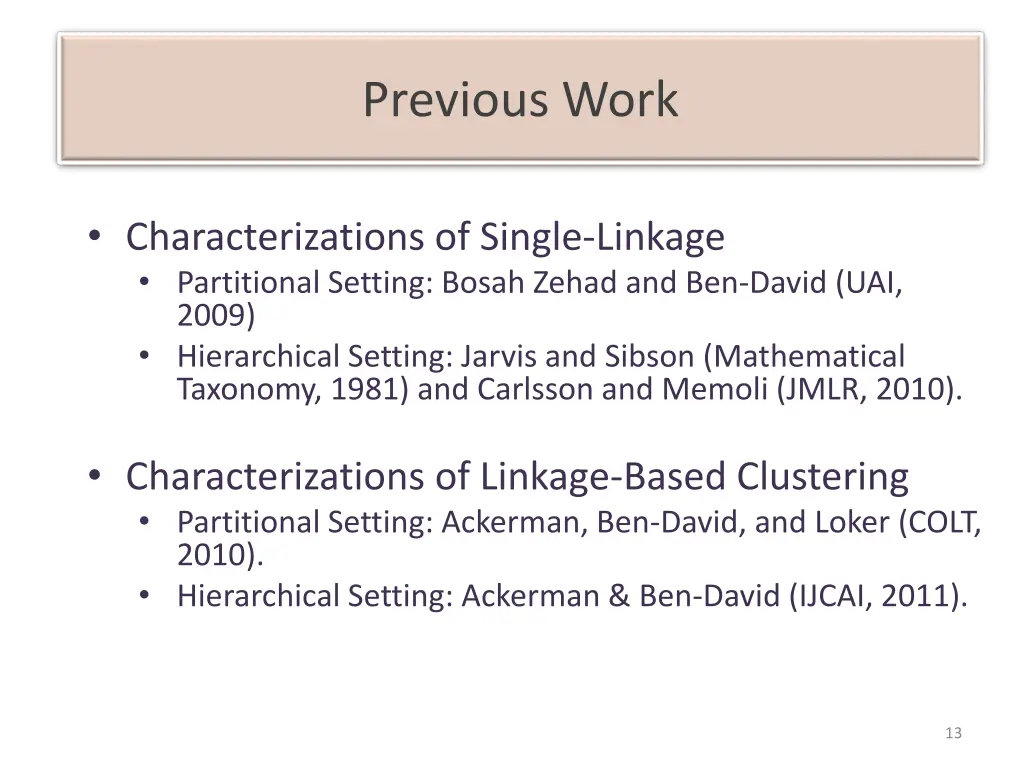 Previous Work

• Characterizations of Single-Linkage
  • Partitional Setting: Bosah Zehad and Ben-David (UAI, 2009)
  • Hierarchical Setting: Jarvis and Sibson (Mathematical Taxonomy, 1981) and Carlsson and Memoli (JMLR, 2010).

• Characterizations of Linkage-Based Clustering
  • Partitional Setting: Ackerman, Ben-David, and Loker (COLT, 2010).
  • Hierarchical Setting: Ackerman & Ben-David (IJCAI, 2011).

13